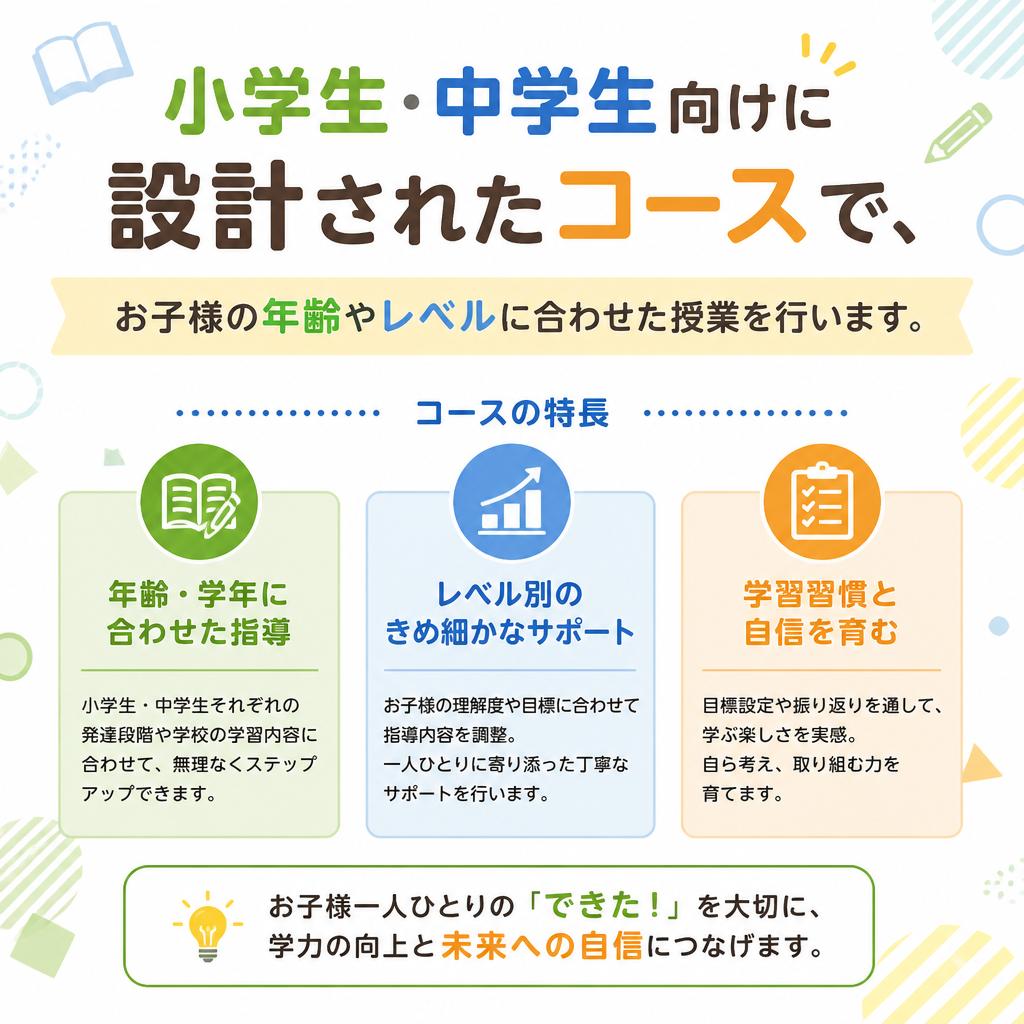 小学生・中学生向けに
設計されたコースで、

お子様の年齢やレベルに合わせた授業を行います。

コースの特長

年齢・学年に
合わせた指導

小学生・中学生それぞれの発達段階や学校の学習内容に合わせて、無理なくステップアップできます。

レベル別の
きめ細かなサポート

お子様の理解度や目標に合わせて指導内容を調整。
一人ひとりに寄り添った丁寧なサポートを行います。

学習習慣と
自信を育む

目標設定や振り返りを通して、学ぶ楽しさを実感。
自ら考え、取り組む力を育てます。

お子様一人ひとりの「できた！」を大切に、
学力の向上と未来への自信につなげます。